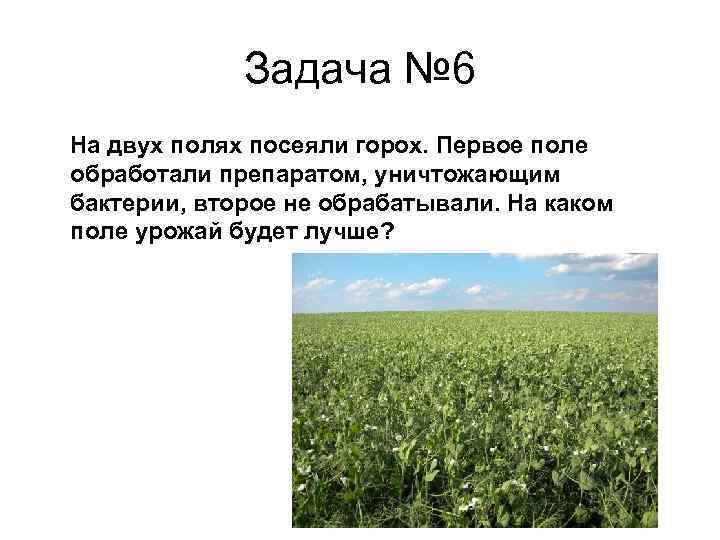 Задача №6

На двух полях посеяли горох. Первое поле обработали препаратом, уничтожающим бактерии, второе не обрабатывали. На каком поле урожай будет лучше?